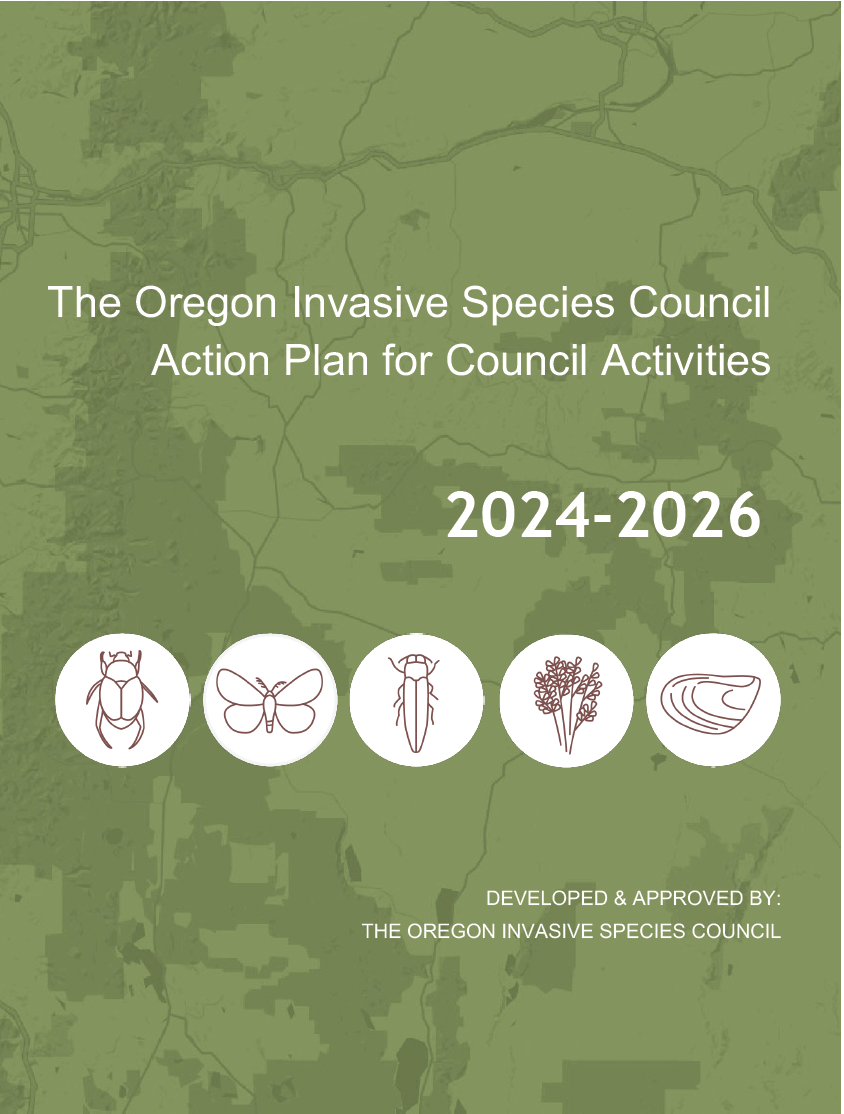 The Oregon Invasive Species Council
Action Plan for Council Activities

2024-2026

DEVELOPED & APPROVED BY:
THE OREGON INVASIVE SPECIES COUNCIL